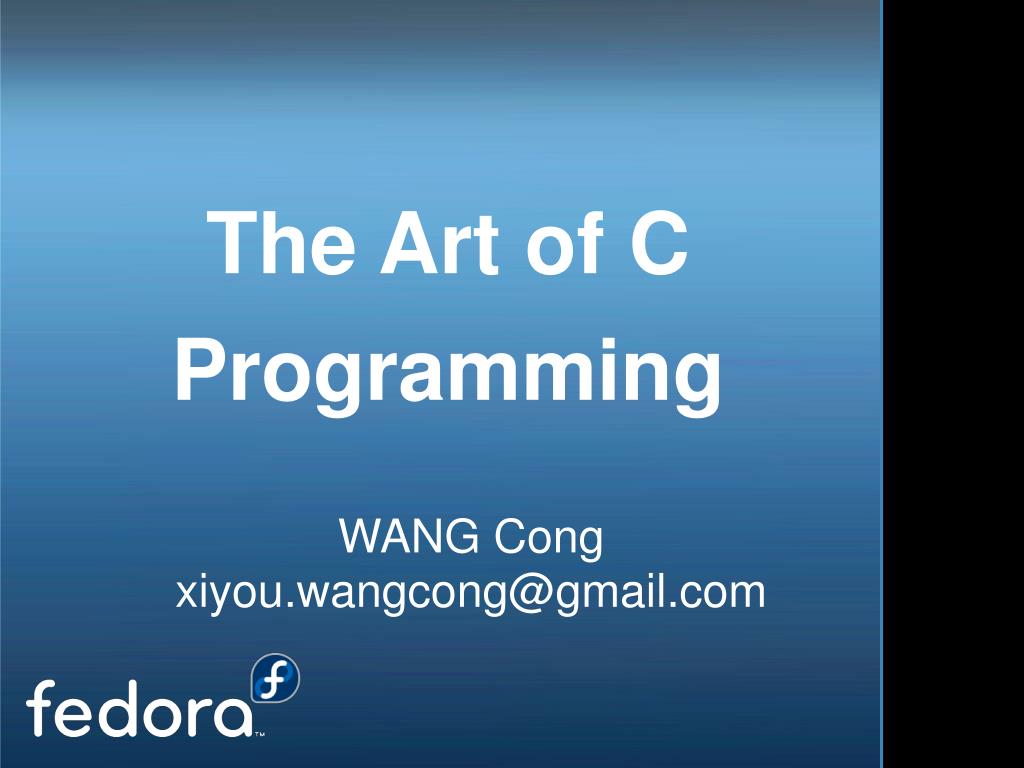 The Art of C Programming

WANG Cong
xiyou.wangcong@gmail.com

fedora™